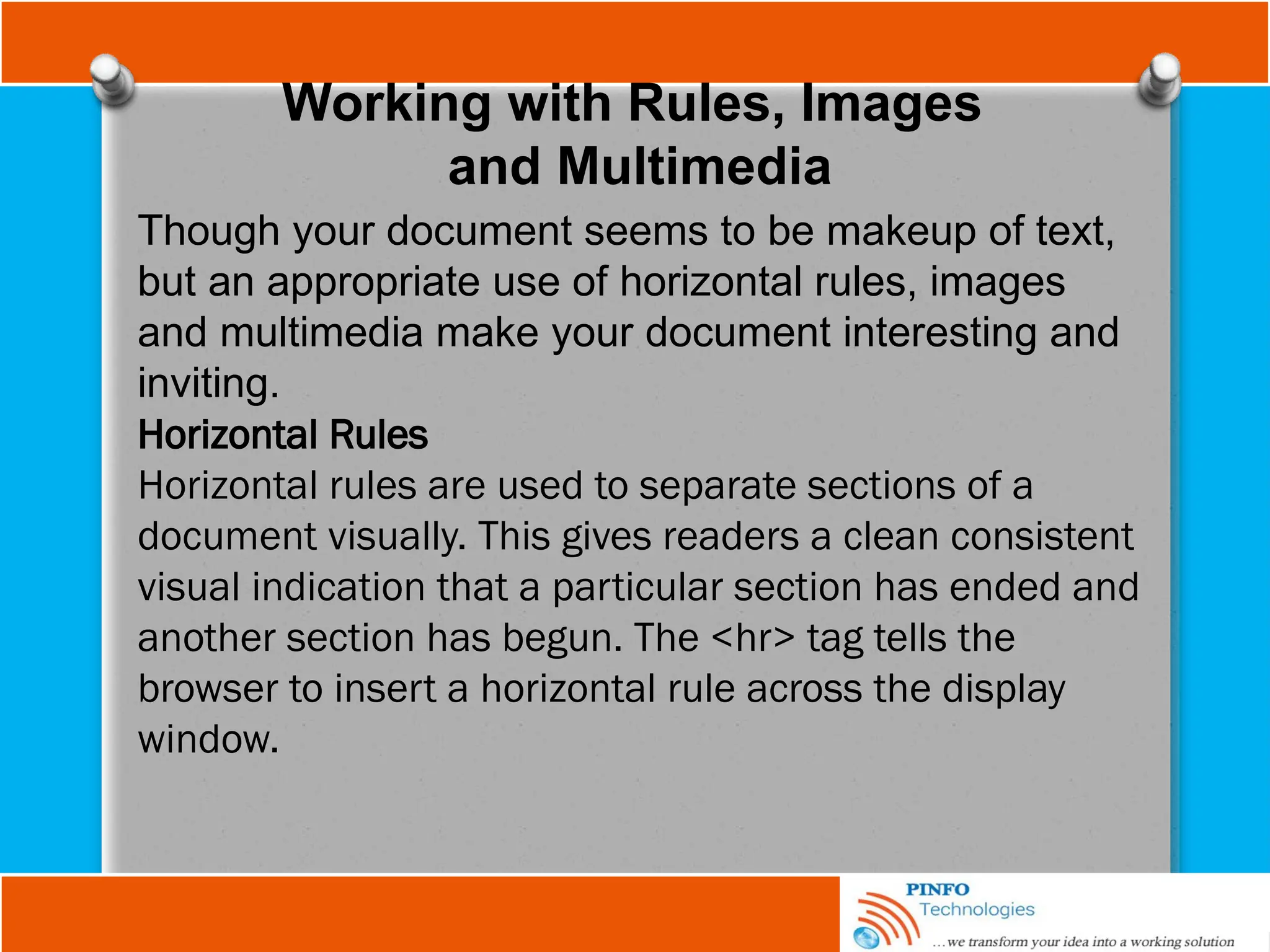 Working with Rules, Images and Multimedia

Though your document seems to be makeup of text, but an appropriate use of horizontal rules, images and multimedia make your document interesting and inviting.

Horizontal Rules

Horizontal rules are used to separate sections of a document visually. This gives readers a clean consistent visual indication that a particular section has ended and another section has begun. The <hr> tag tells the browser to insert a horizontal rule across the display window.

PINFO
Technologies
…we transform your idea into a working solution